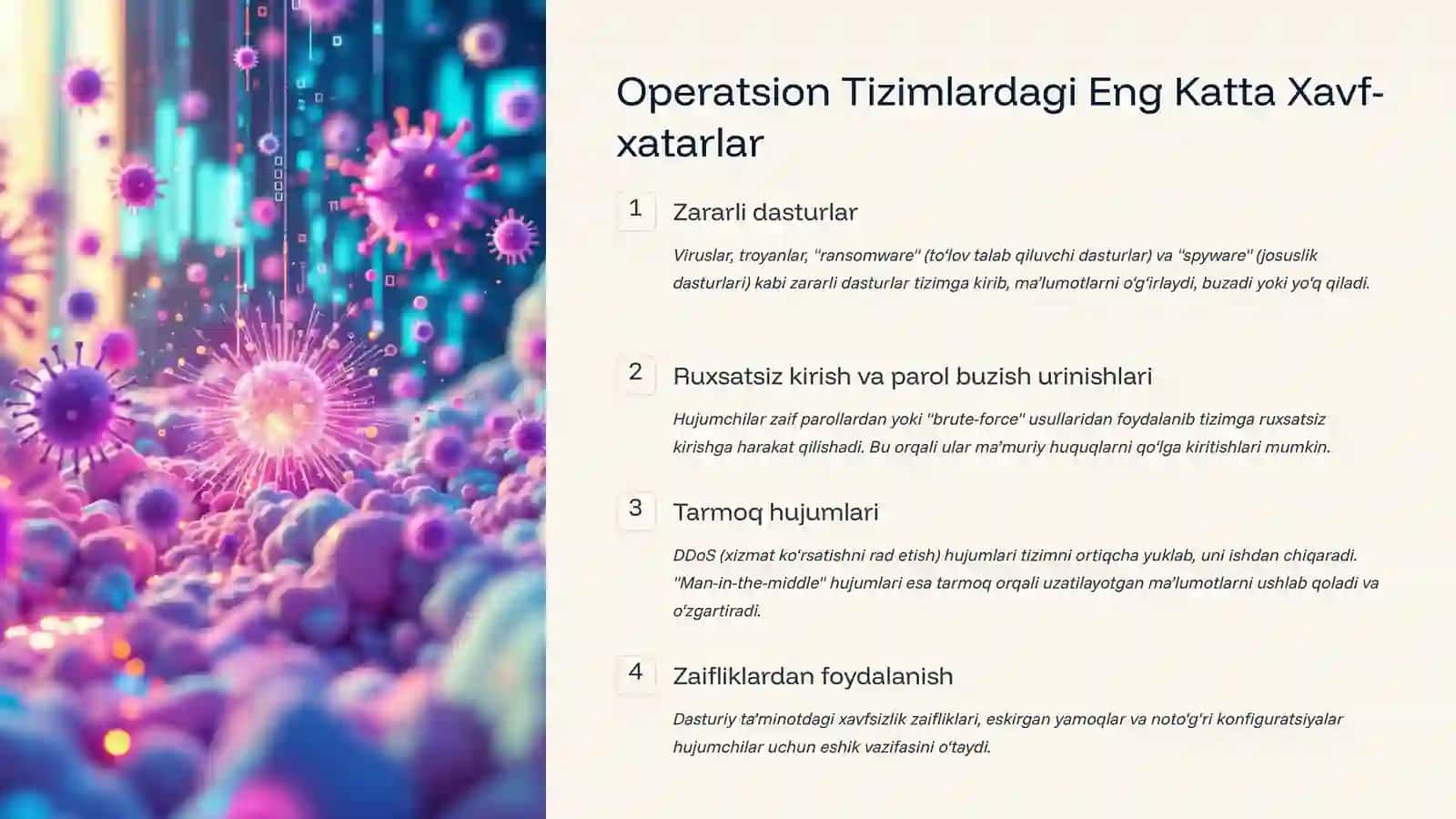 Operatsion Tizimlardagi Eng Katta Xavf-xatarlar

1

Zararli dasturlar

Viruslar, troyanlar, "ransomware" (to‘lov talab qiluvchi dasturlar) va "spyware" (josuslik dasturlari) kabi zararli dasturlar tizimga kirib, ma’lumotlarni o‘g‘irlaydi, buzadi yoki yo‘q qiladi.

2

Ruxsatsiz kirish va parol buzish urinishlari

Hujumchilar zaif parollardan yoki "brute-force" usullaridan foydalanib tizimga ruxsatsiz kirishga harakat qilishadi. Bu orqali ular ma’muriy huquqlarni qo‘lga kiritishlari mumkin.

3

Tarmoq hujumlari

DDoS (xizmat ko‘rsatishni rad etish) hujumlari tizimni ortiqcha yuklab, uni ishdan chiqaradi. "Man-in-the-middle" hujumlari esa tarmoq orqali uzatilayotgan ma’lumotlarni ushlab qoladi va o‘zgartiradi.

4

Zaifliklardan foydalanish

Dasturiy ta’minotdagi xavfsizlik zaifliklari, eskirgan yamoqlar va noto‘g‘ri konfiguratsiyalar hujumchilar uchun eshik vazifasini o‘taydi.